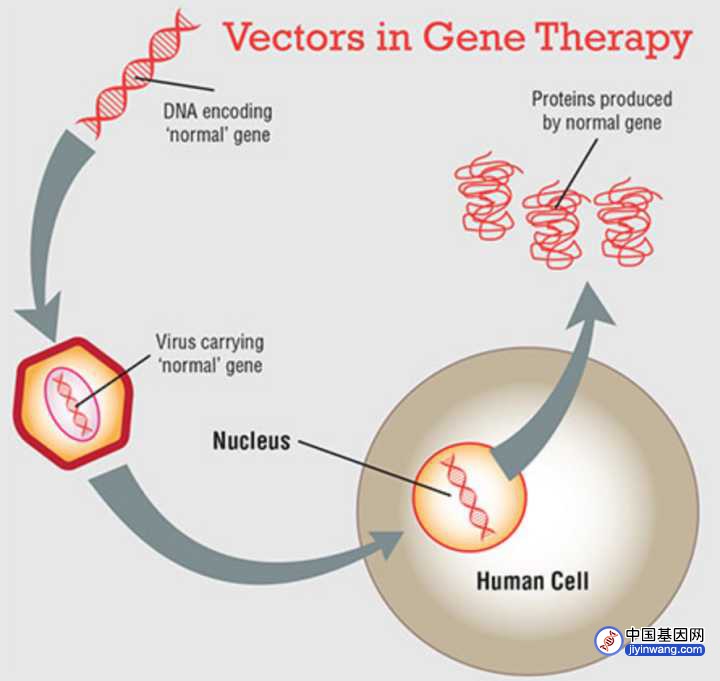 Vectors in Gene Therapy

DNA encoding 'normal' gene

Proteins produced by normal gene

Virus carrying 'normal' gene

Nucleus

Human Cell

中国基因网
jiyinwang.com